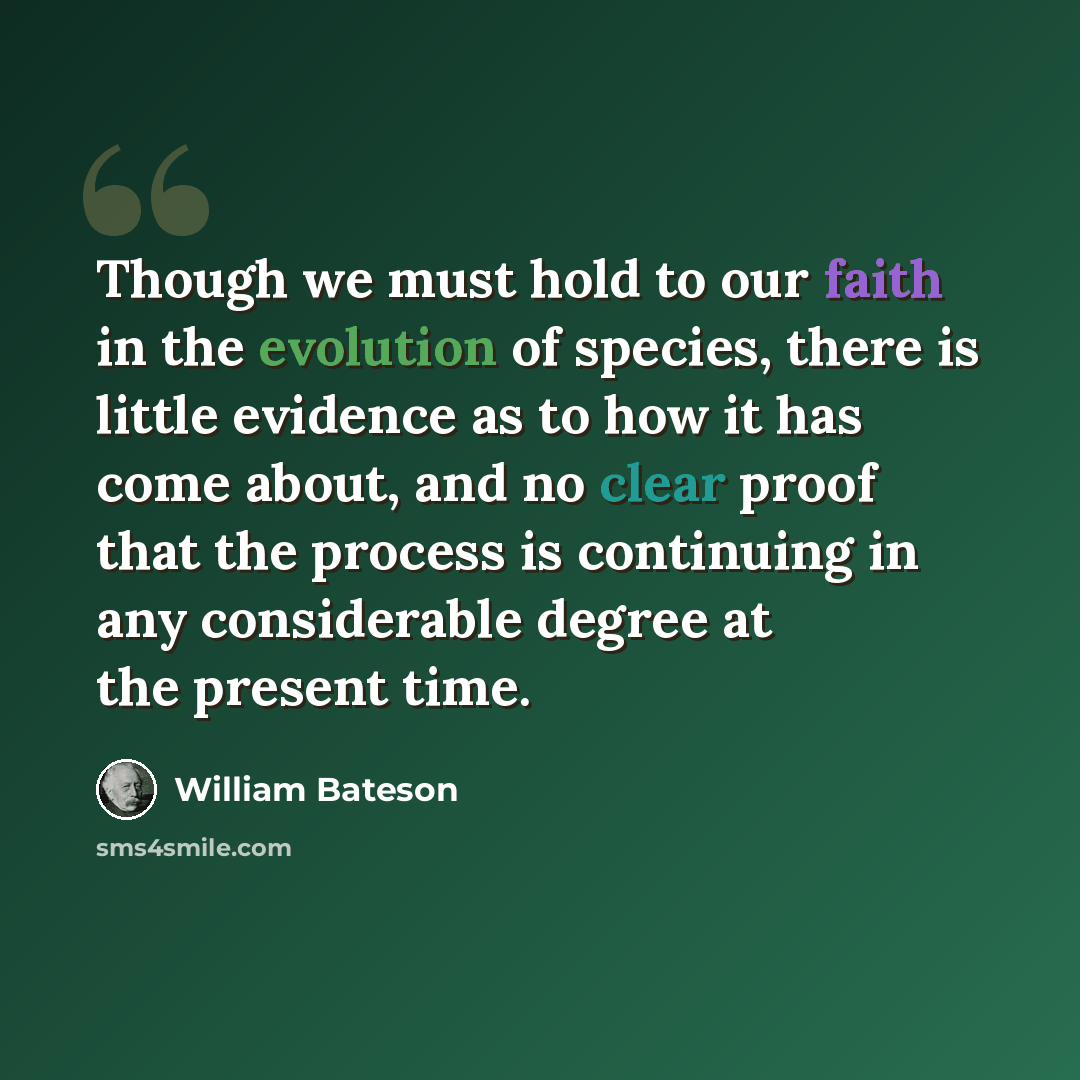 Though we must hold to our faith in the evolution of species, there is little evidence as to how it has come about, and no clear proof that the process is continuing in any considerable degree at the present time.

William Bateson

sms4smile.com